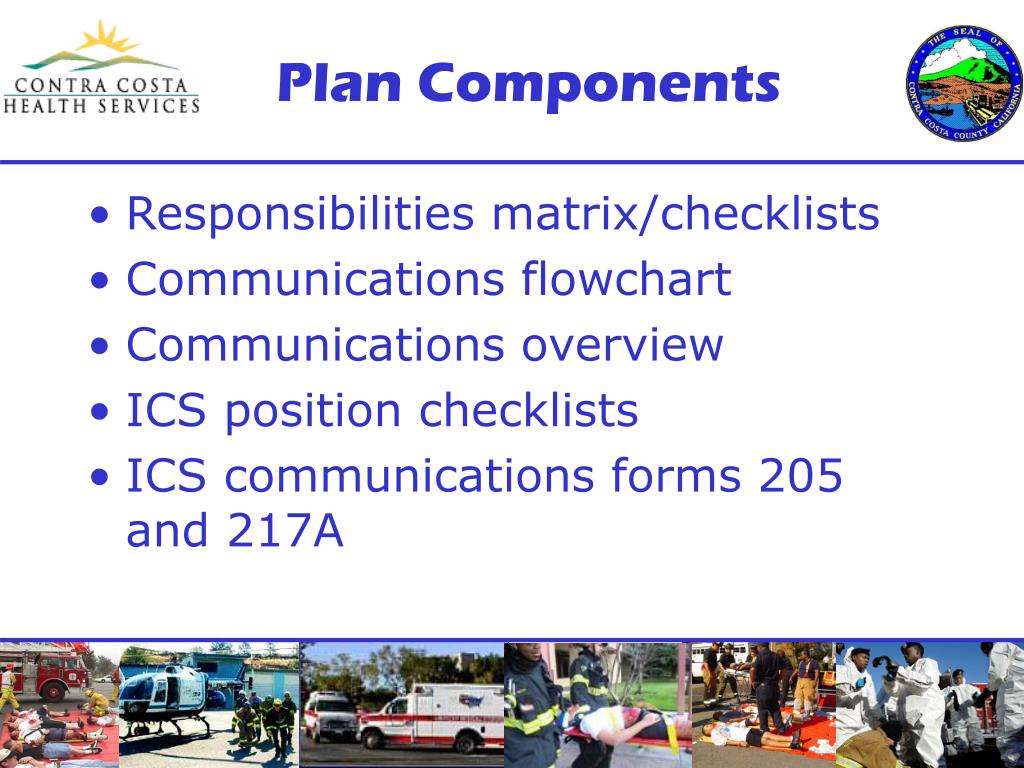 CONTRA COSTA HEALTH SERVICES

Plan Components

THE SEAL OF CONTRA COSTA COUNTY CALIFORNIA

• Responsibilities matrix/checklists
• Communications flowchart
• Communications overview
• ICS position checklists
• ICS communications forms 205 and 217A